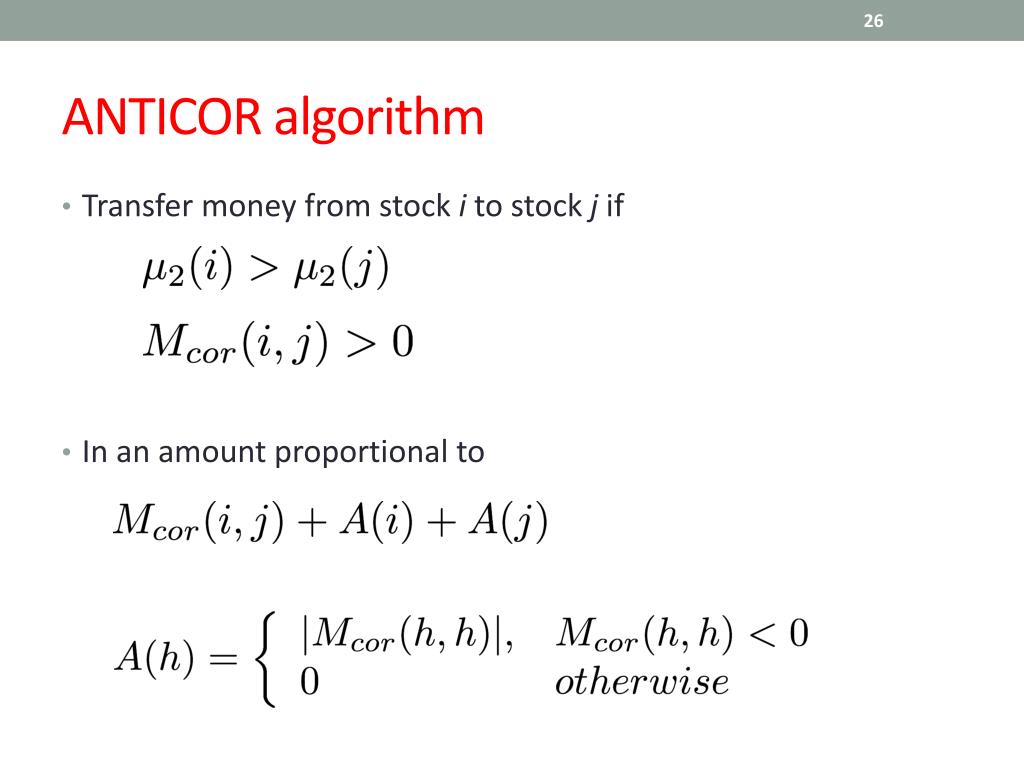 26

ANTICOR algorithm

• Transfer money from stock *i* to stock *j* if

$\mu_2(i) > \mu_2(j)$

$M_{cor}(i,j) > 0$

• In an amount proportional to

$M_{cor}(i,j) + A(i) + A(j)$

$A(h) = \begin{cases} |M_{cor}(h,h)|, & M_{cor}(h,h) < 0 \\ 0 & otherwise \end{cases}$